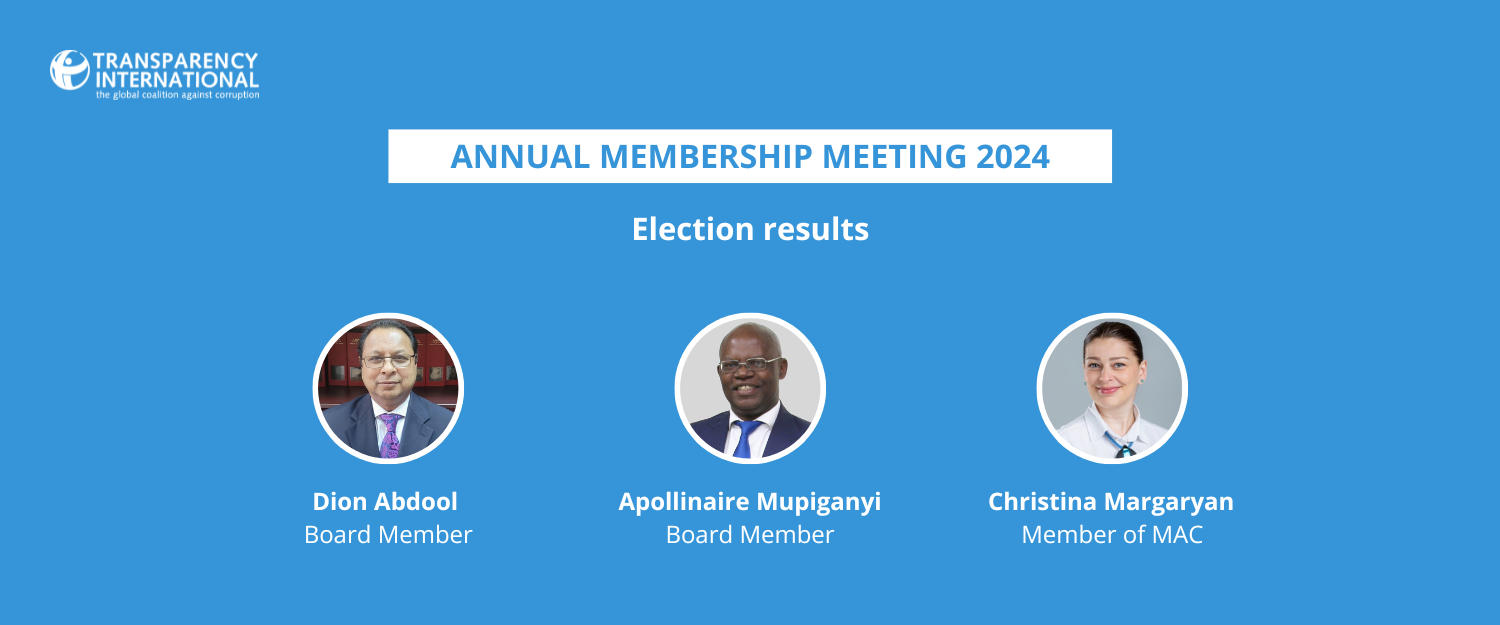 TRANSPARENCY INTERNATIONAL
the global coalition against corruption

ANNUAL MEMBERSHIP MEETING 2024

Election results

Dion Abdool
Board Member

Apollinaire Mupiganyi
Board Member

Christina Margaryan
Member of MAC